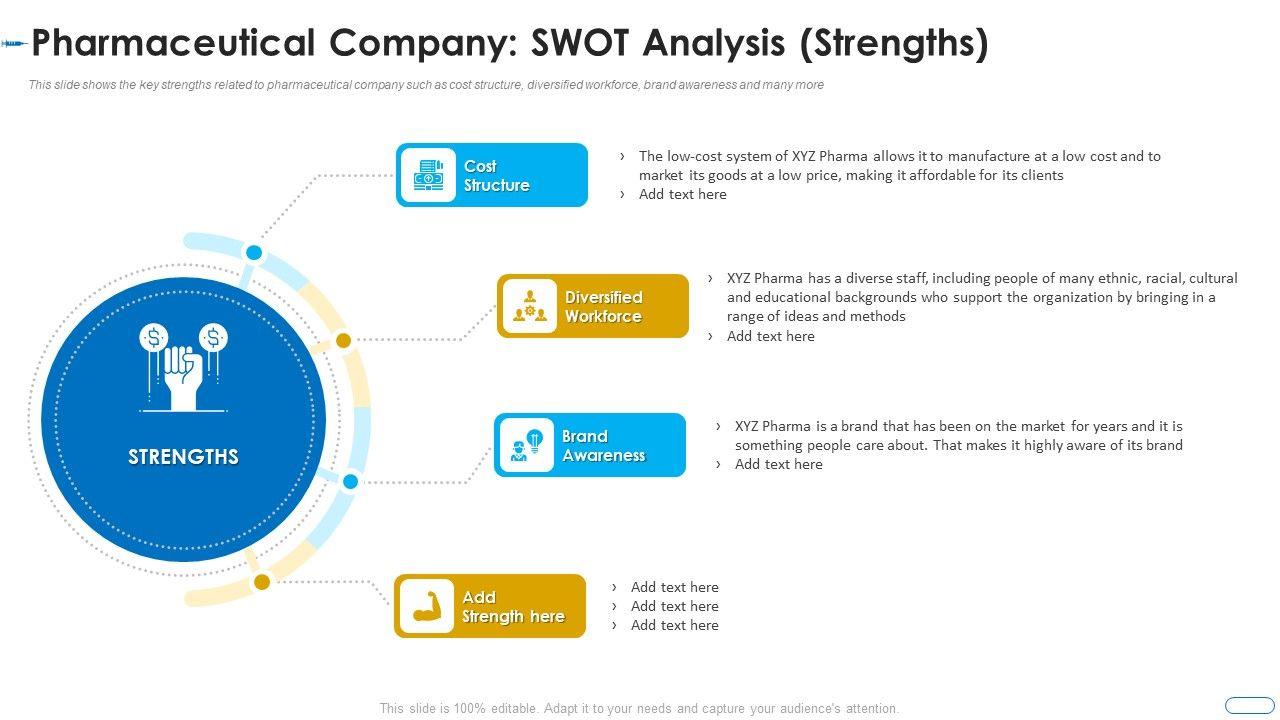 Pharmaceutical Company: SWOT Analysis (Strengths)

This slide shows the key strengths related to pharmaceutical company such as cost structure, diversified workforce, brand awareness and many more

STRENGTHS

Cost Structure

› The low-cost system of XYZ Pharma allows it to manufacture at a low cost and to market its goods at a low price, making it affordable for its clients
› Add text here

Diversified Workforce

› XYZ Pharma has a diverse staff, including people of many ethnic, racial, cultural and educational backgrounds who support the organization by bringing in a range of ideas and methods
› Add text here

Brand Awareness

› XYZ Pharma is a brand that has been on the market for years and it is something people care about. That makes it highly aware of its brand
› Add text here

Add Strength here

› Add text here
› Add text here
› Add text here

This slide is 100% editable. Adapt it to your needs and capture your audience's attention.